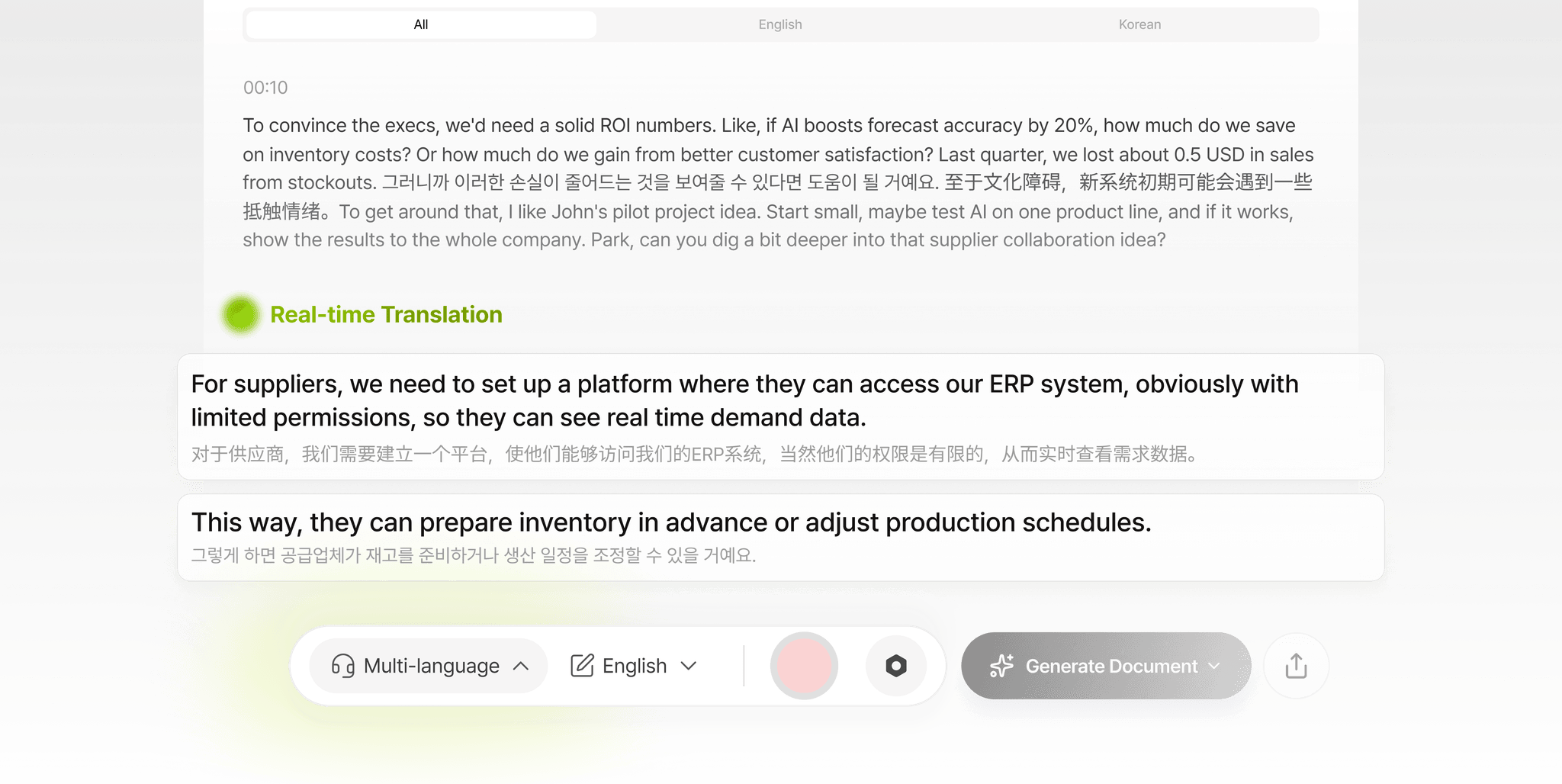 All English Korean

00:10

To convince the execs, we'd need a solid ROI numbers. Like, if AI boosts forecast accuracy by 20%, how much do we save on inventory costs? Or how much do we gain from better customer satisfaction? Last quarter, we lost about 0.5 USD in sales from stockouts. 그러니까 이러한 손실이 줄어드는 것을 보여줄 수 있다면 도움이 될 거예요. 至于文化障碍，新系统初期可能会遇到一些抵触情绪。To get around that, I like John's pilot project idea. Start small, maybe test AI on one product line, and if it works, show the results to the whole company. Park, can you dig a bit deeper into that supplier collaboration idea?

Real-time Translation

For suppliers, we need to set up a platform where they can access our ERP system, obviously with limited permissions, so they can see real time demand data.
对于供应商，我们需要建立一个平台，使他们能够访问我们的ERP系统，当然他们的权限是有限的，从而实时查看需求数据。

This way, they can prepare inventory in advance or adjust production schedules.
그렇게 하면 공급업체가 재고를 준비하거나 생산 일정을 조정할 수 있을 거예요.

Multi-language English Generate Document